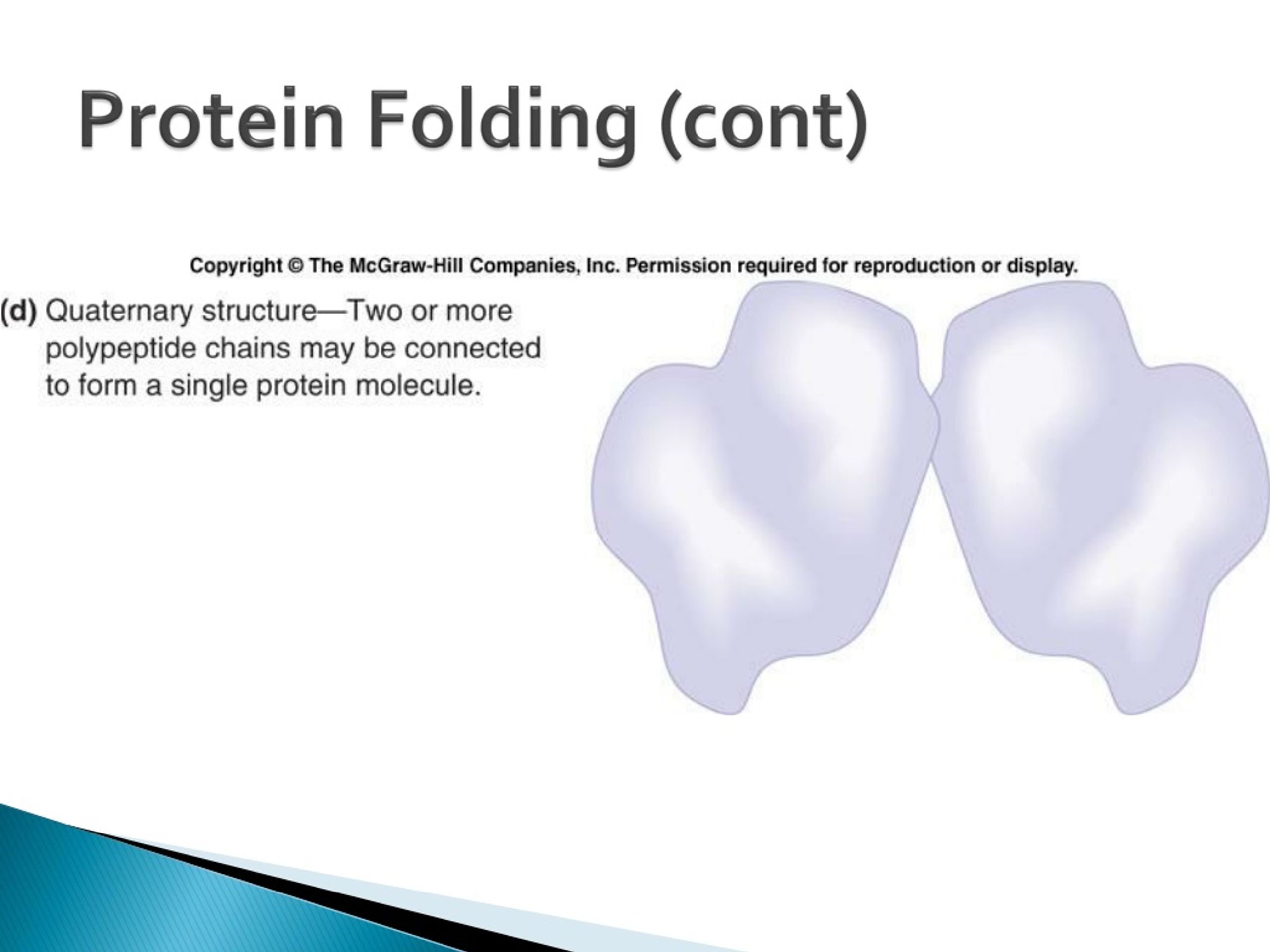 Protein Folding (cont)

Copyright © The McGraw-Hill Companies, Inc. Permission required for reproduction or display.

(d) Quaternary structure—Two or more polypeptide chains may be connected to form a single protein molecule.